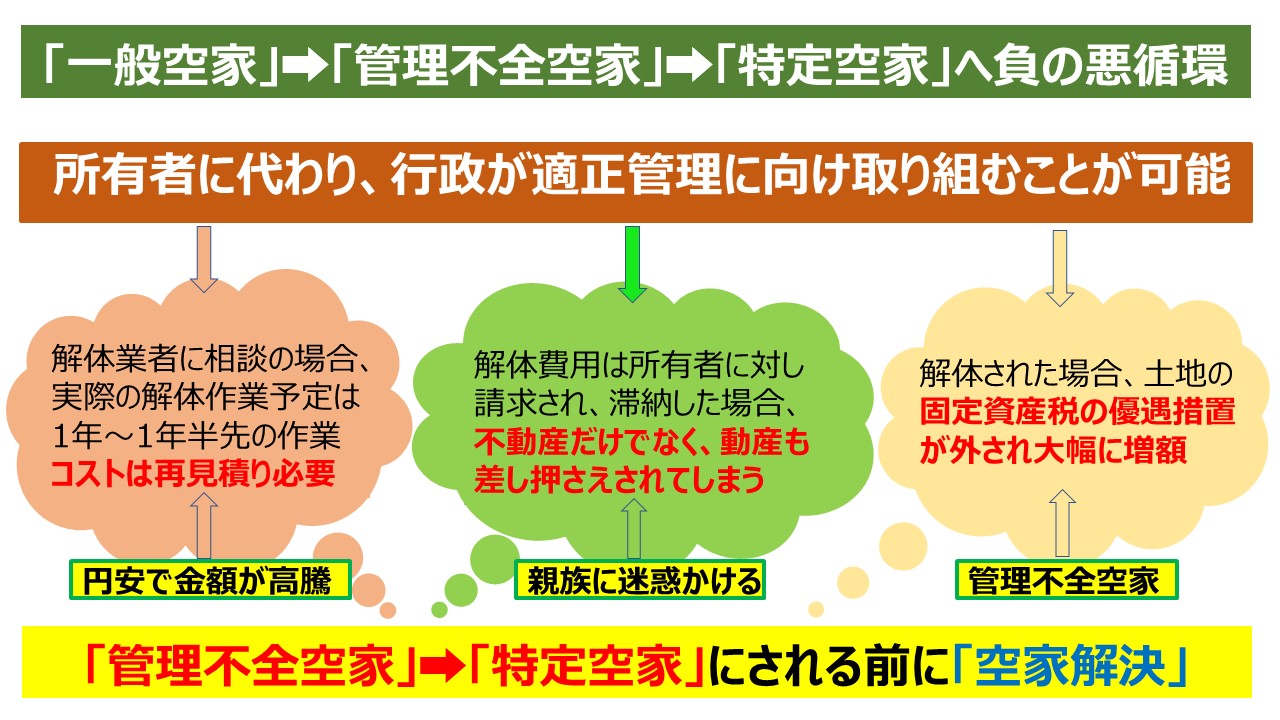 「一般空家」➡「管理不全空家」➡「特定空家」へ負の悪循環

所有者に代わり、行政が適正管理に向け取り組むことが可能

解体業者に相談の場合、実際の解体作業予定は1年～1年半先の作業
コストは再見積り必要

円安で金額が高騰

解体費用は所有者に対し請求され、滞納した場合、
不動産だけでなく、動産も差し押さえされてしまう

親族に迷惑かける

解体された場合、土地の
固定資産税の優遇措置が外され大幅に増額

管理不全空家

「管理不全空家」➡「特定空家」にされる前に「空家解決」